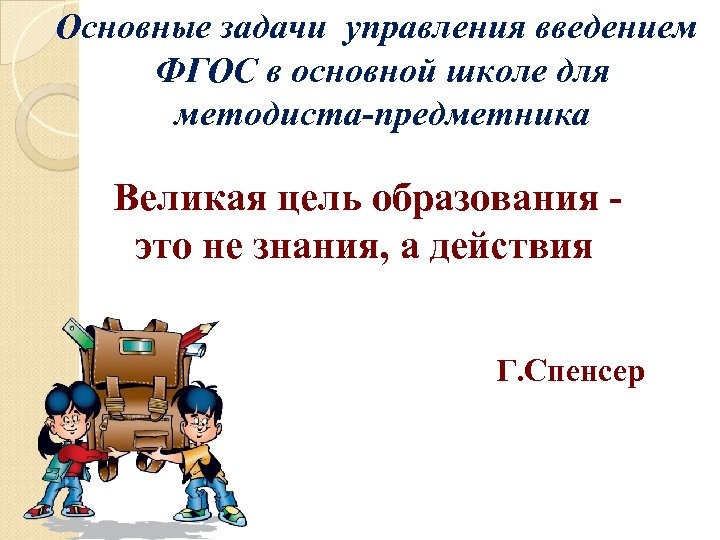 Основные задачи управления введением ФГОС в основной школе для методиста-предметника

Великая цель образования - это не знания, а действия

Г.Спенсер